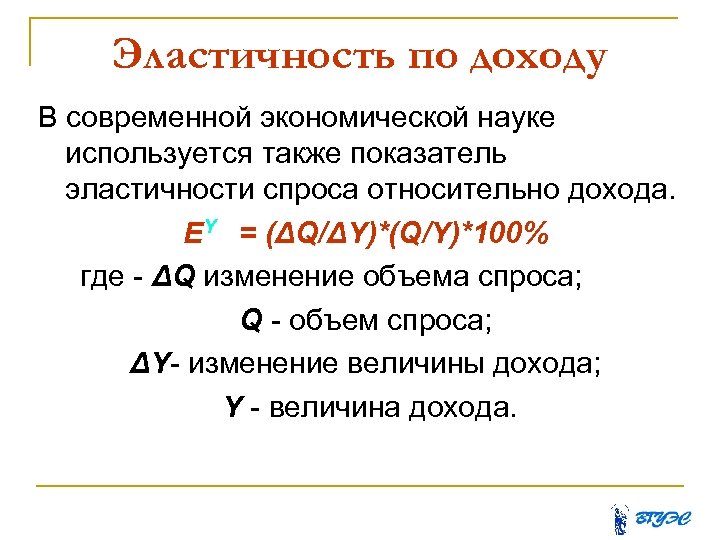 Эластичность по доходу

В современной экономической науке используется также показатель эластичности спроса относительно дохода.

$E^Y = (\Delta Q/\Delta Y)*(Q/Y)*100\%$

где - $\Delta Q$ изменение объема спроса;

$Q$ - объем спроса;

$\Delta Y$- изменение величины дохода;

$Y$ - величина дохода.

ВГУЭС